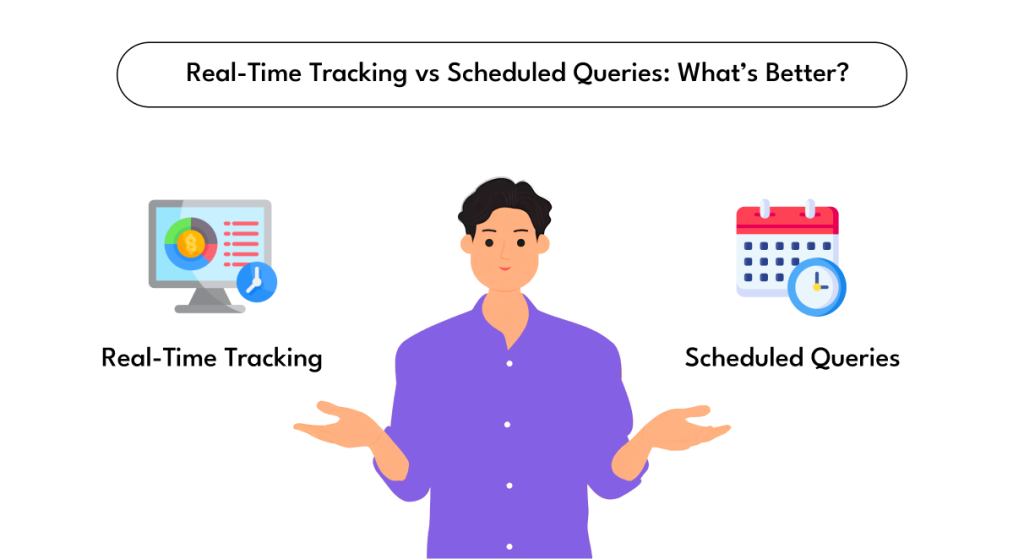 Real-Time Tracking vs Scheduled Queries: What's Better?

Real-Time Tracking

Scheduled Queries